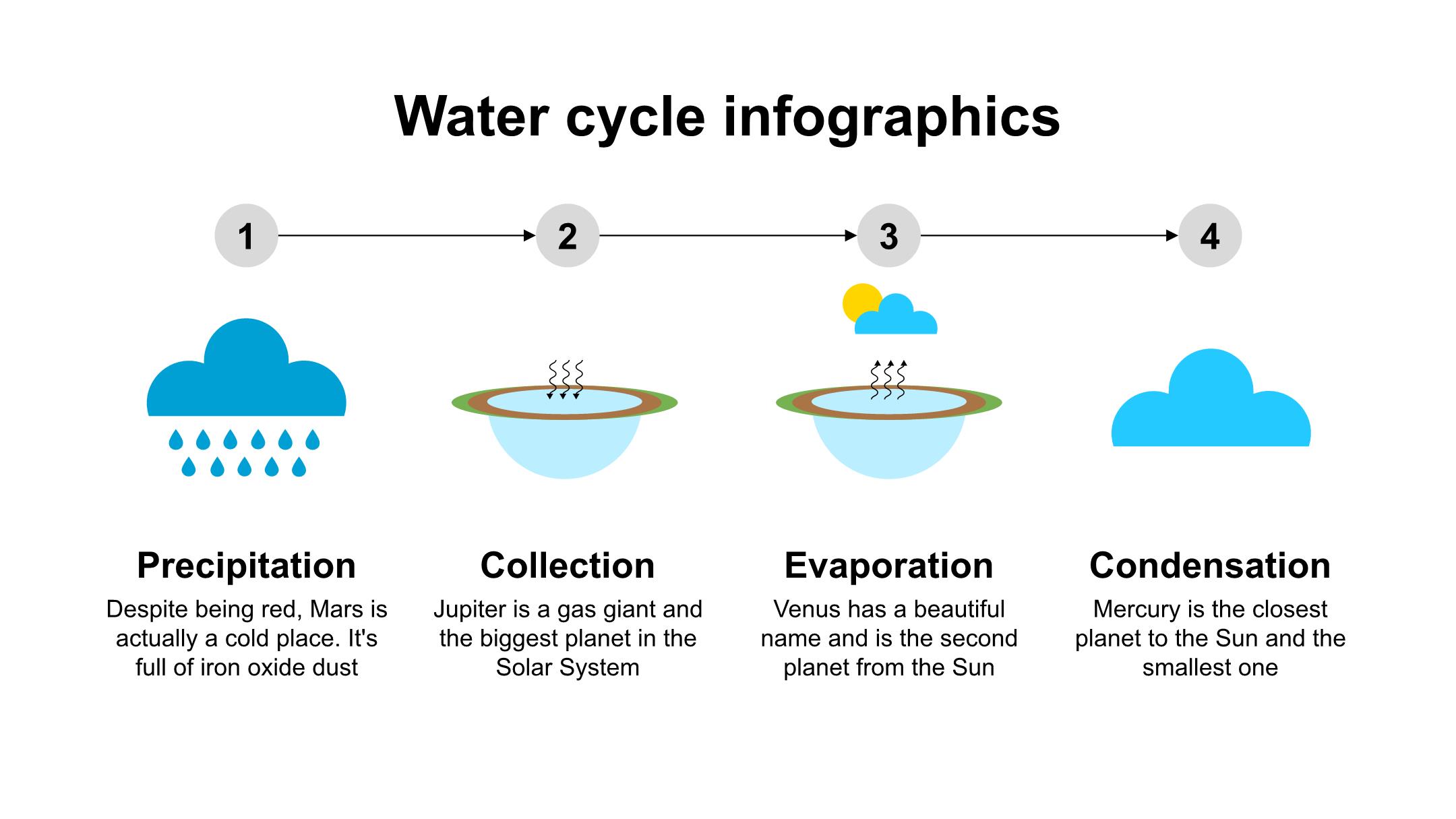 Water cycle infographics

1

2

3

4

Precipitation

Despite being red, Mars is actually a cold place. It's full of iron oxide dust

Collection

Jupiter is a gas giant and the biggest planet in the Solar System

Evaporation

Venus has a beautiful name and is the second planet from the Sun

Condensation

Mercury is the closest planet to the Sun and the smallest one